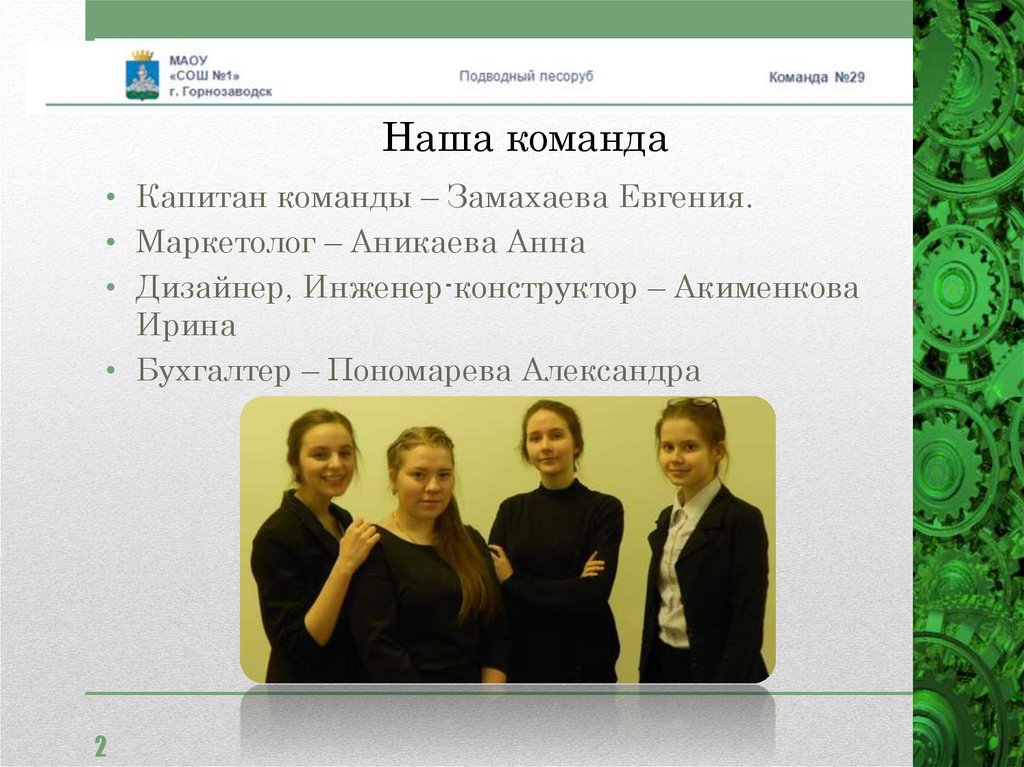 МАОУ «СОШ №1» г. Горнозаводск

Подводный лесоруб

Команда №29

Наша команда

• Капитан команды – Замахаева Евгения.
• Маркетолог – Аникаева Анна
• Дизайнер, Инженер-конструктор – Акименкова Ирина
• Бухгалтер – Пономарева Александра

2